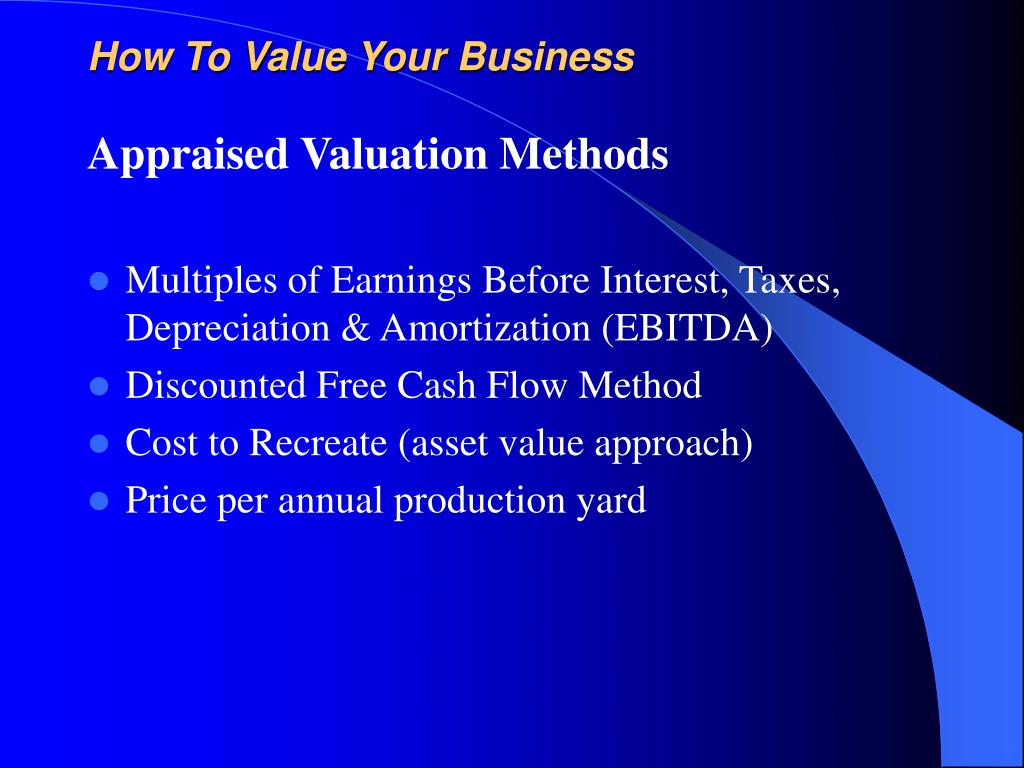 How To Value Your Business

Appraised Valuation Methods

- Multiples of Earnings Before Interest, Taxes, Depreciation & Amortization (EBITDA)
- Discounted Free Cash Flow Method
- Cost to Recreate (asset value approach)
- Price per annual production yard